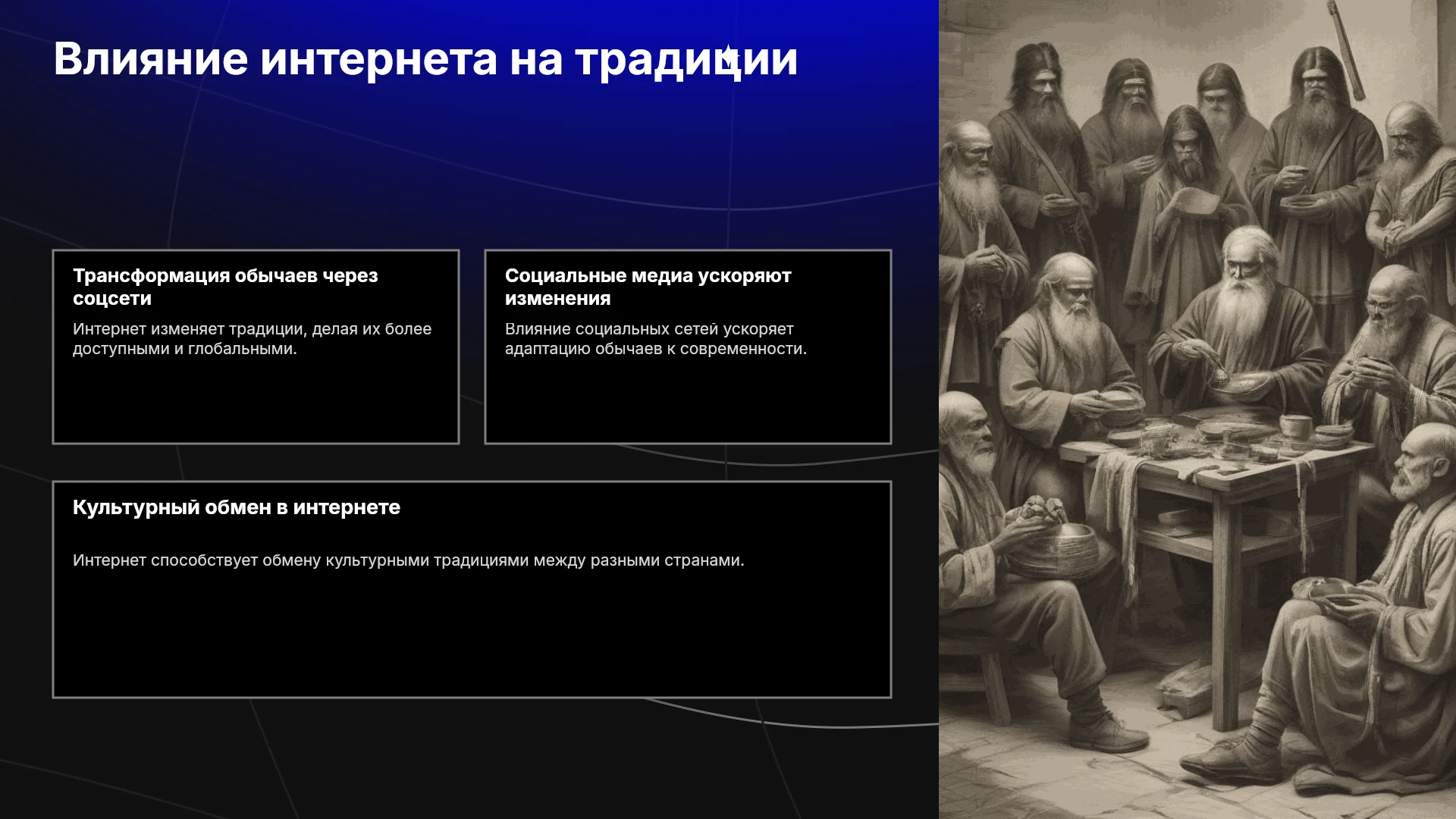 Влияние интернета на традиции

Трансформация обычаев через соцсети

Интернет изменяет традиции, делая их более доступными и глобальными.

Социальные медиа ускоряют изменения

Влияние социальных сетей ускоряет адаптацию обычаев к современности.

Культурный обмен в интернете

Интернет способствует обмену культурными традициями между разными странами.